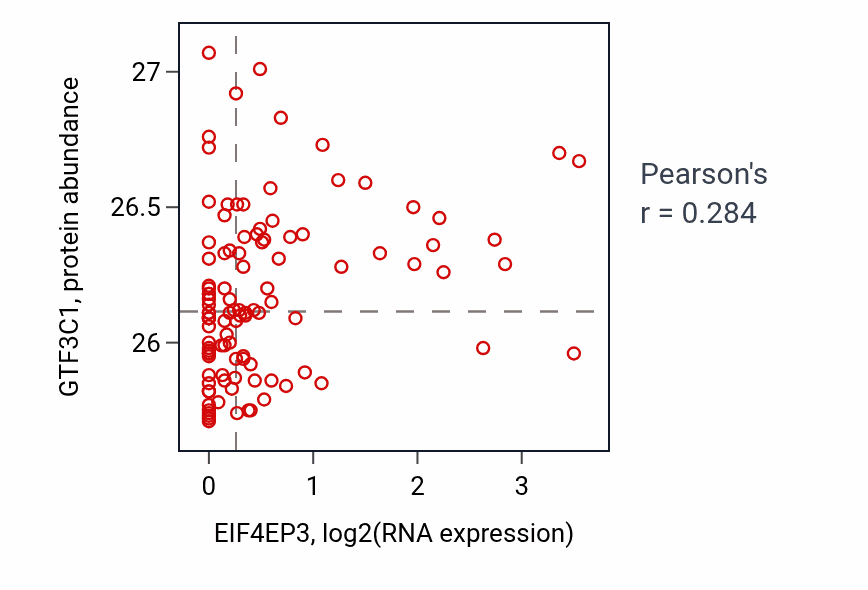 GTF3C1, protein abundance

27
26.5
26

0
1
2
3

EIF4EP3, log2(RNA expression)

Pearson's
r = 0.284